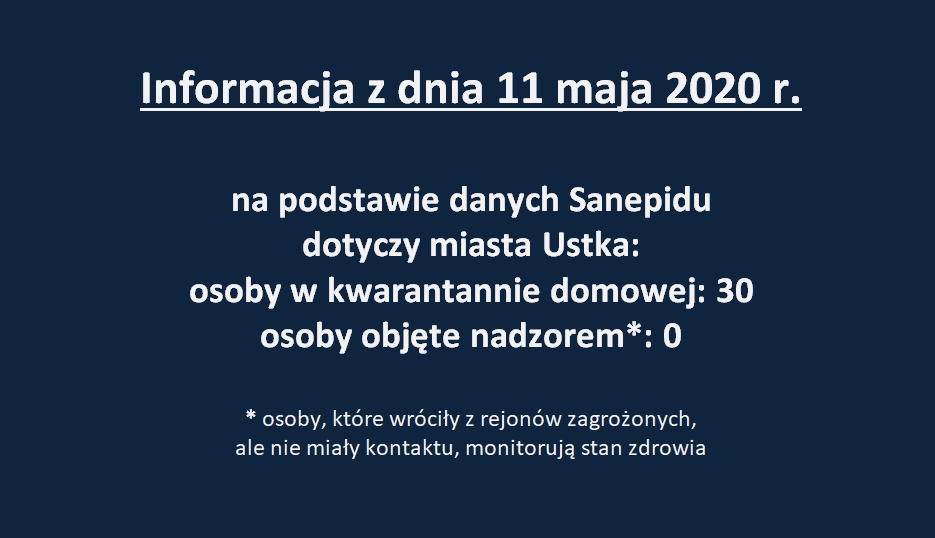 Informacja z dnia 11 maja 2020 r.

na podstawie danych Sanepidu
dotyczy miasta Ustka:
osoby w kwarantannie domowej: 30
osoby objęte nadzorem*: 0

* osoby, które wróciły z rejonów zagrożonych,
ale nie miały kontaktu, monitorują stan zdrowia